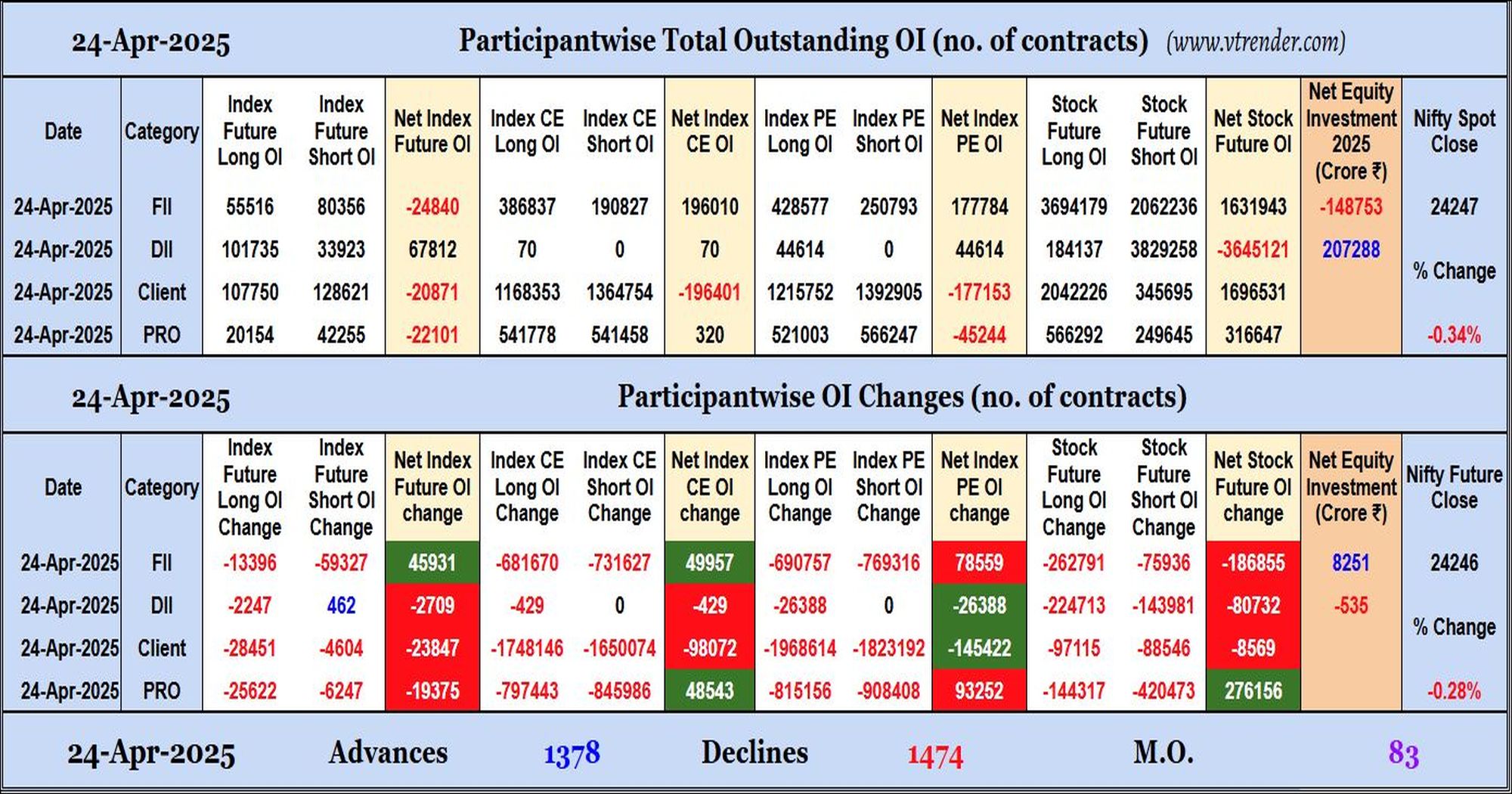 24-Apr-2025 Participantwise Total Outstanding OI (no. of contracts) (www.vtrender.com)

| Date | Category | Index Future Long OI | Index Future Short OI | Net Index Future OI | Index CE Long OI | Index CE Short OI | Net Index CE OI | Index PE Long OI | Index PE Short OI | Net Index PE OI | Stock Future Long OI | Stock Future Short OI | Net Stock Future OI | Net Equity Investment 2025 (Crore ₹) | Nifty Spot Close |
|---|---|---|---|---|---|---|---|---|---|---|---|---|---|---|---|
| 24-Apr-2025 | FII | 55516 | 80356 | -24840 | 386837 | 190827 | 196010 | 428577 | 250793 | 177784 | 3694179 | 2062236 | 1631943 | -148753 | 24247 |
| 24-Apr-2025 | DII | 101735 | 33923 | 67812 | 70 | 0 | 70 | 44614 | 0 | 44614 | 184137 | 3829258 | -3645121 | 207288 | % Change |
| 24-Apr-2025 | Client | 107750 | 128621 | -20871 | 1168353 | 1364754 | -196401 | 1215752 | 1392905 | -177153 | 2042226 | 345695 | 1696531 | | |
| 24-Apr-2025 | PRO | 20154 | 42255 | -22101 | 541778 | 541458 | 320 | 521003 | 566247 | -45244 | 566292 | 249645 | 316647 | | -0.34% |

24-Apr-2025 Participantwise OI Changes (no. of contracts)

| Date | Category | Index Future Long OI Change | Index Future Short OI Change | Net Index Future OI change | Index CE Long OI Change | Index CE Short OI Change | Net Index CE OI change | Index PE Long OI Change | Index PE Short OI Change | Net Index PE OI change | Stock Future Long OI Change | Stock Future Short OI Change | Net Stock Future OI change | Net Equity Investment (Crore ₹) | Nifty Future Close |
|---|---|---|---|---|---|---|---|---|---|---|---|---|---|---|---|
| 24-Apr-2025 | FII | -13396 | -59327 | 45931 | -681670 | -731627 | 49957 | -690757 | -769316 | 78559 | -262791 | -75936 | -186855 | 8251 | 24246 |
| 24-Apr-2025 | DII | -2247 | 462 | -2709 | -429 | 0 | -429 | -26388 | 0 | -26388 | -224713 | -143981 | -80732 | -535 | % Change |
| 24-Apr-2025 | Client | -28451 | -4604 | -23847 | -1748146 | -1650074 | -98072 | -1968614 | -1823192 | -145422 | -97115 | -88546 | -8569 | | |
| 24-Apr-2025 | PRO | -25622 | -6247 | -19375 | -797443 | -845986 | 48543 | -815156 | -908408 | 93252 | -144317 | -420473 | 276156 | | -0.28% |

24-Apr-2025 Advances 1378 Declines 1474 M.O. 83